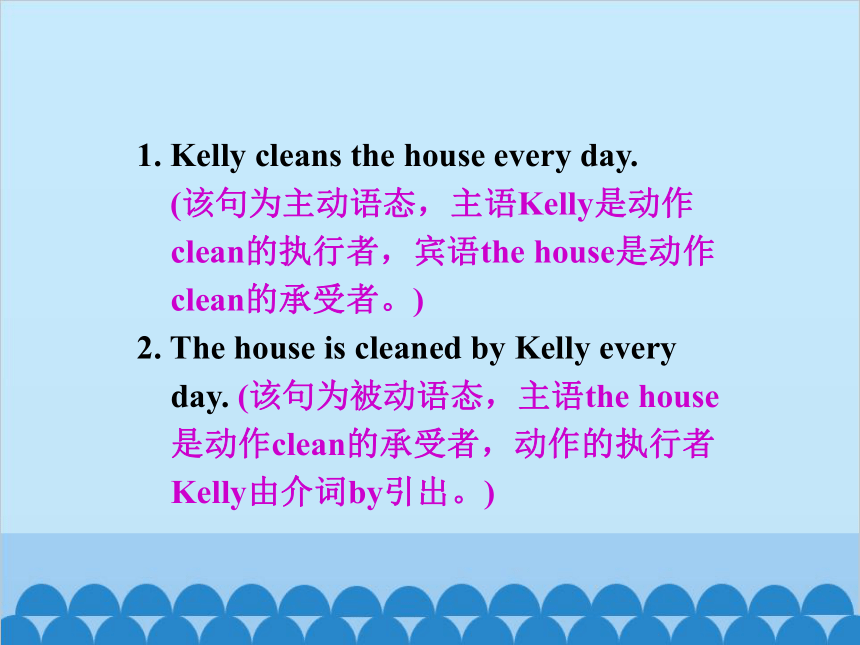 1. Kelly cleans the house every day.
(该句为主动语态，主语Kelly是动作clean的执行者，宾语the house是动作clean的承受者。)
2. The house is cleaned by Kelly every day. (该句为被动语态，主语the house是动作clean的承受者，动作的执行者Kelly由介词by引出。)